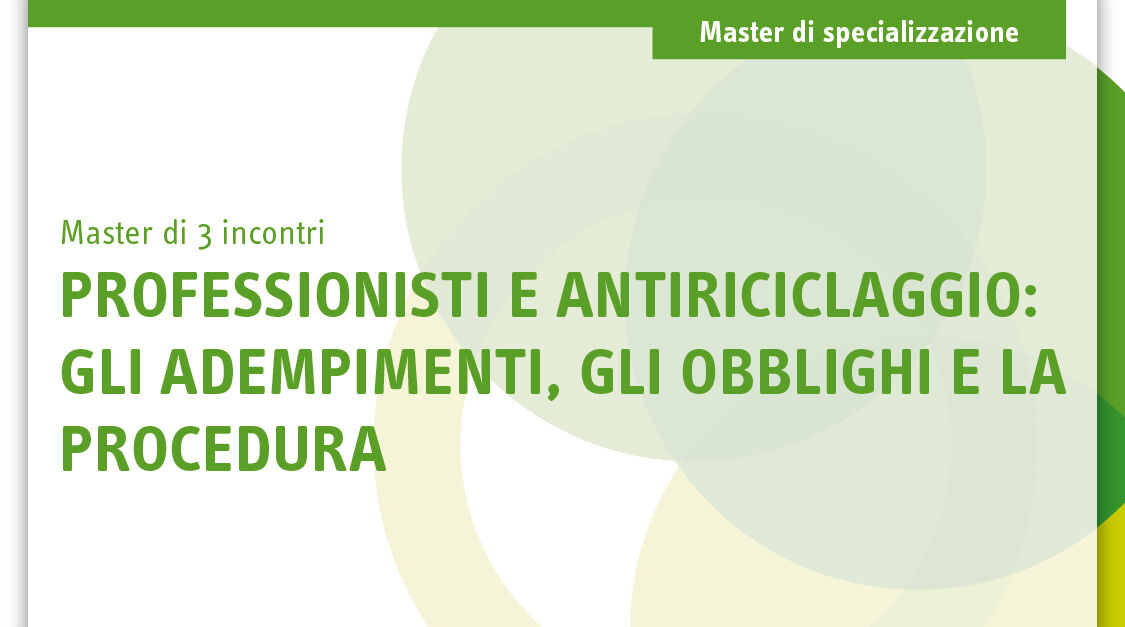 Master di specializzazione

Master di 3 incontri

PROFESSIONISTI E ANTIRICICLAGGIO: GLI ADEMPIMENTI, GLI OBBLIGHI E LA PROCEDURA